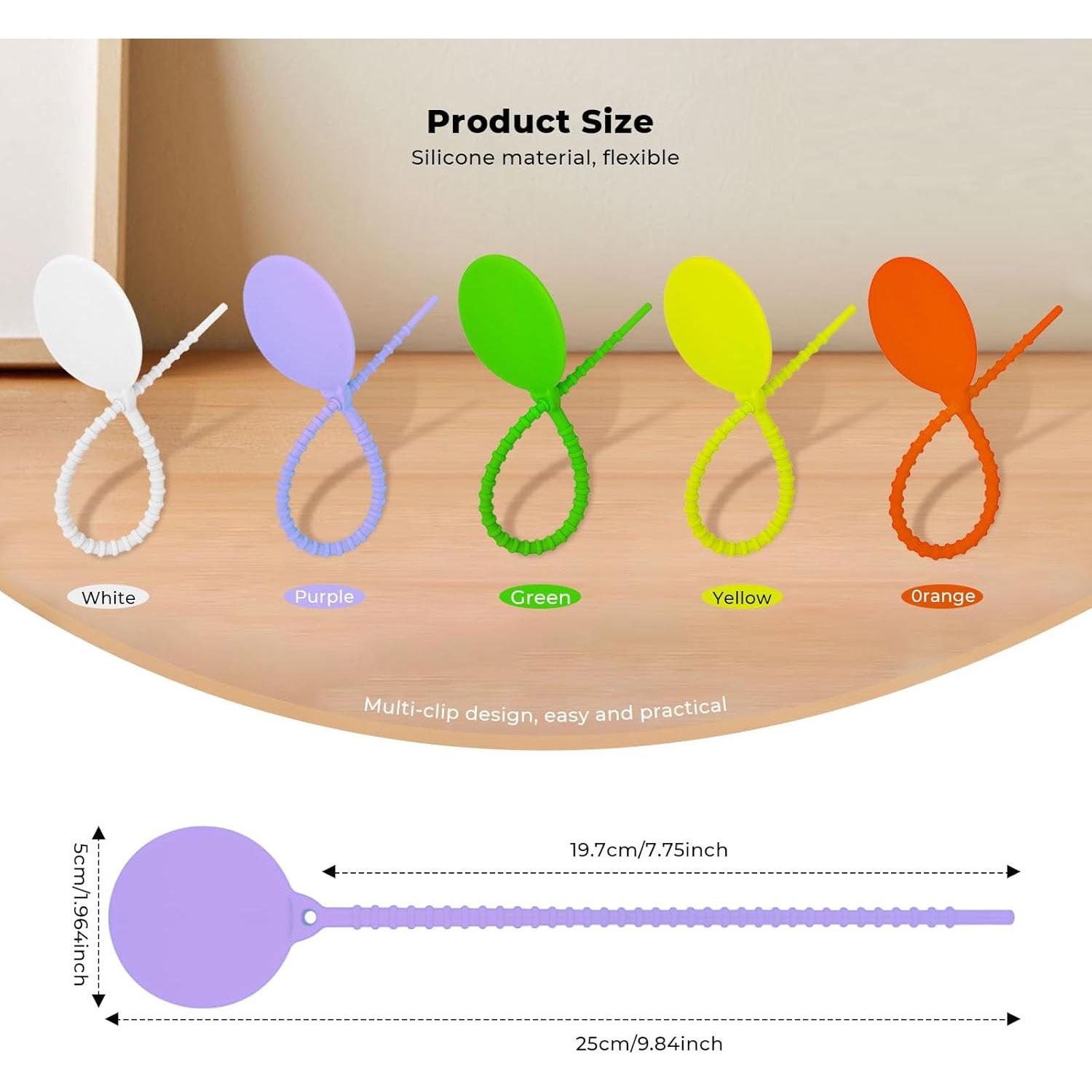 Product Size
Silicone material, flexible

White
Purple
Green
Yellow
Orange

Multi-clip design, easy and practical

5cm/1.964inch
19.7cm/7.75inch
25cm/9.84inch